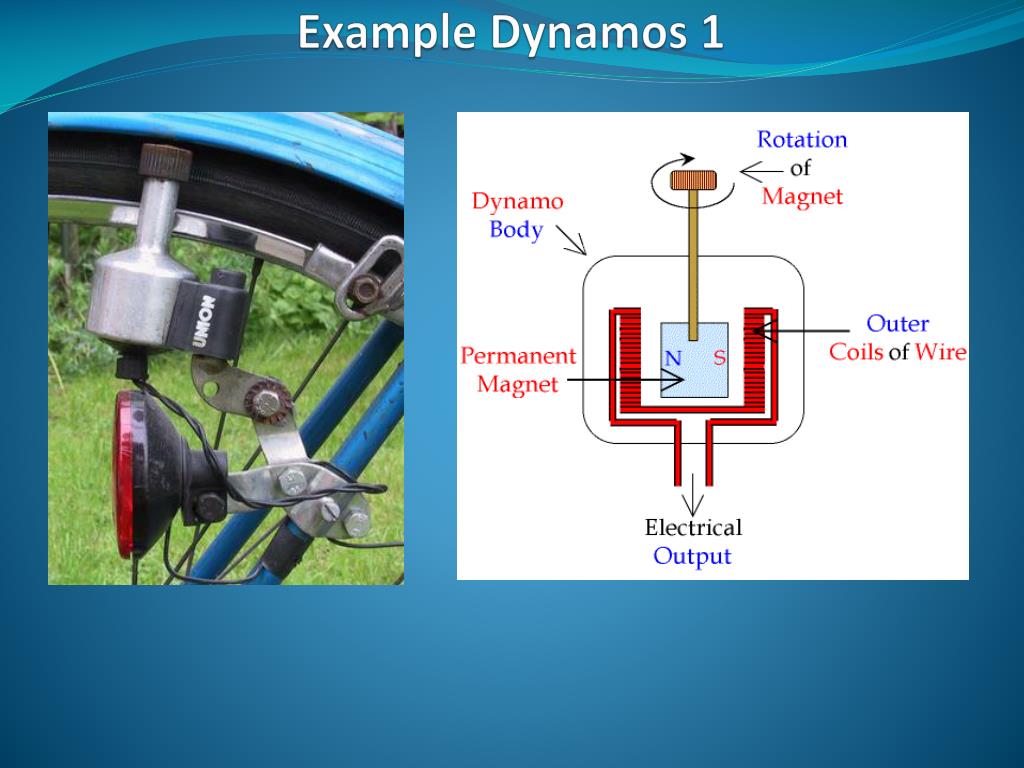 Example Dynamos 1

UNION

Rotation of Magnet

Dynamo Body

Outer Coils of Wire

Permanent Magnet

N S

Electrical Output